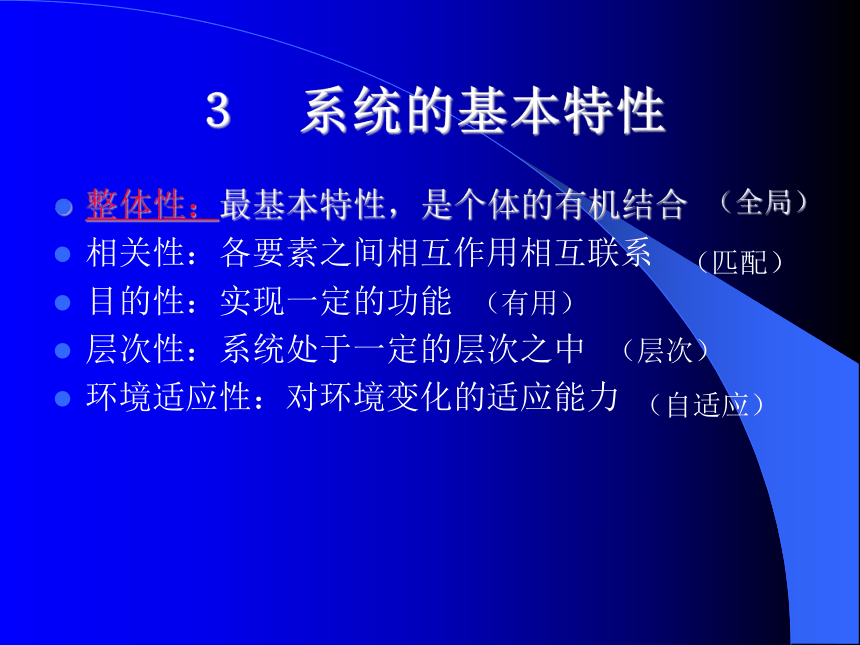 3　系统的基本特性

- 整体性：最基本特性，是个体的有机结合　（全局）
- 相关性：各要素之间相互作用相互联系　（匹配）
- 目的性：实现一定的功能　（有用）
- 层次性：系统处于一定的层次之中　（层次）
- 环境适应性：对环境变化的适应能力　（自适应）